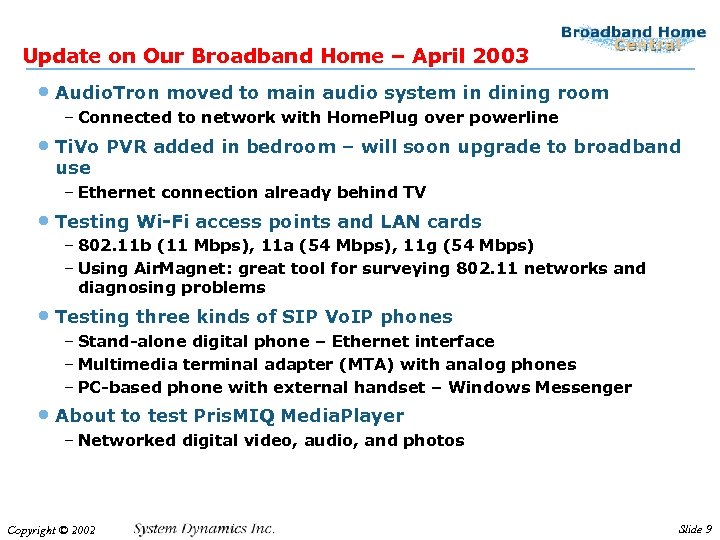 Broadband Home Central

Update on Our Broadband Home – April 2003

• AudioTron moved to main audio system in dining room
– Connected to network with HomePlug over powerline

• TiVo PVR added in bedroom – will soon upgrade to broadband use
– Ethernet connection already behind TV

• Testing Wi-Fi access points and LAN cards
– 802.11b (11 Mbps), 11a (54 Mbps), 11g (54 Mbps)
– Using AirMagnet: great tool for surveying 802.11 networks and diagnosing problems

• Testing three kinds of SIP VoIP phones
– Stand-alone digital phone – Ethernet interface
– Multimedia terminal adapter (MTA) with analog phones
– PC-based phone with external handset – Windows Messenger

• About to test PrisMIQ MediaPlayer
– Networked digital video, audio, and photos

Copyright © 2002 System Dynamics Inc. Slide 9